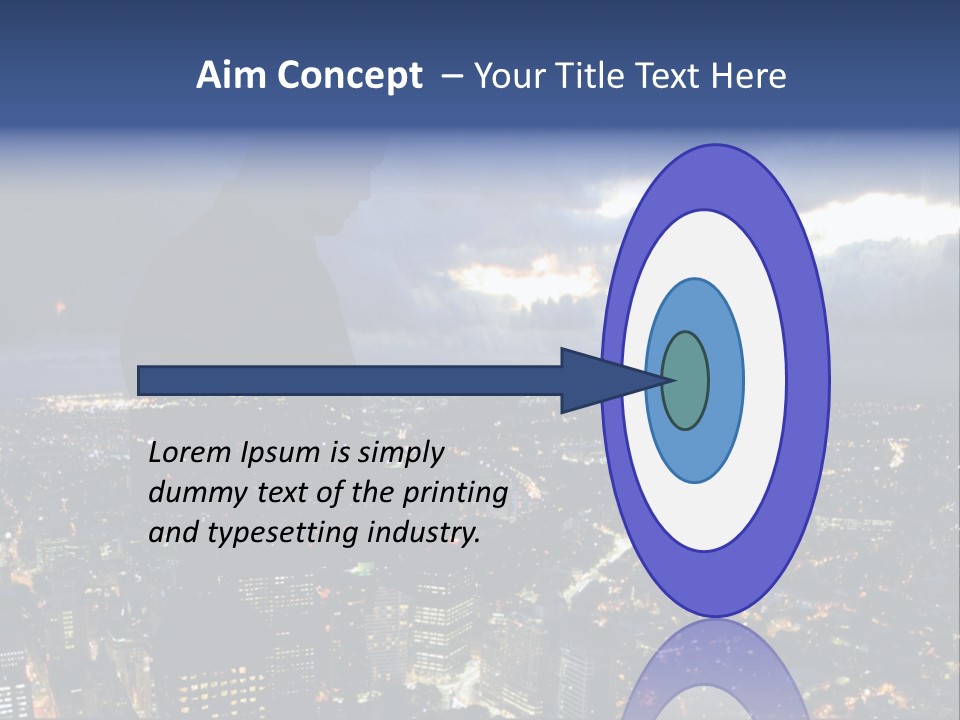 Aim Concept – Your Title Text Here

Lorem Ipsum is simply dummy text of the printing and typesetting industry.